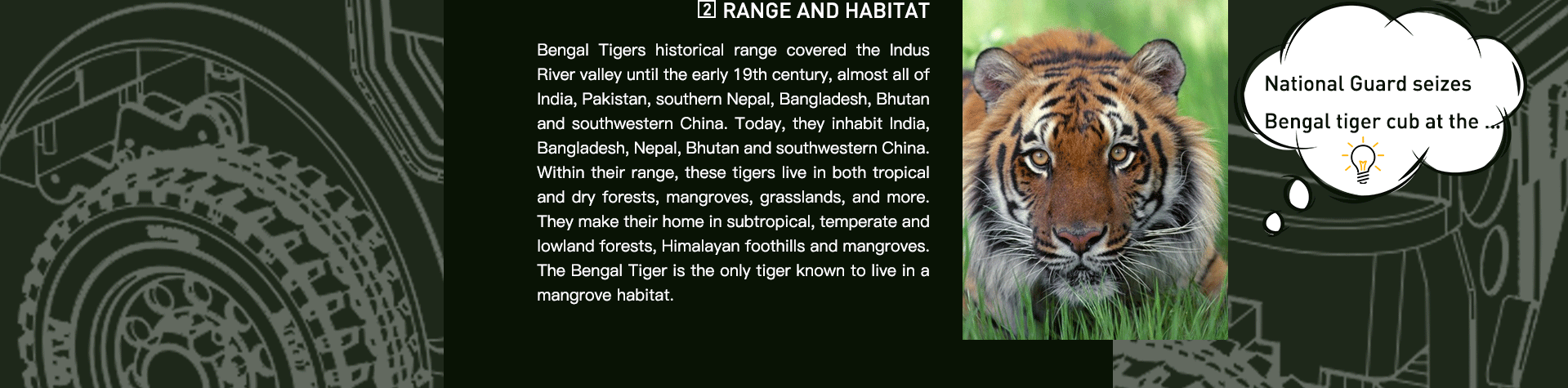 2 RANGE AND HABITAT

Bengal Tigers historical range covered the Indus River valley until the early 19th century, almost all of India, Pakistan, southern Nepal, Bangladesh, Bhutan and southwestern China. Today, they inhabit India, Bangladesh, Nepal, Bhutan and southwestern China. Within their range, these tigers live in both tropical and dry forests, mangroves, grasslands, and more. They make their home in subtropical, temperate and lowland forests, Himalayan foothills and mangroves. The Bengal Tiger is the only tiger known to live in a mangrove habitat.

National Guard seizes Bengal tiger cub at the ...